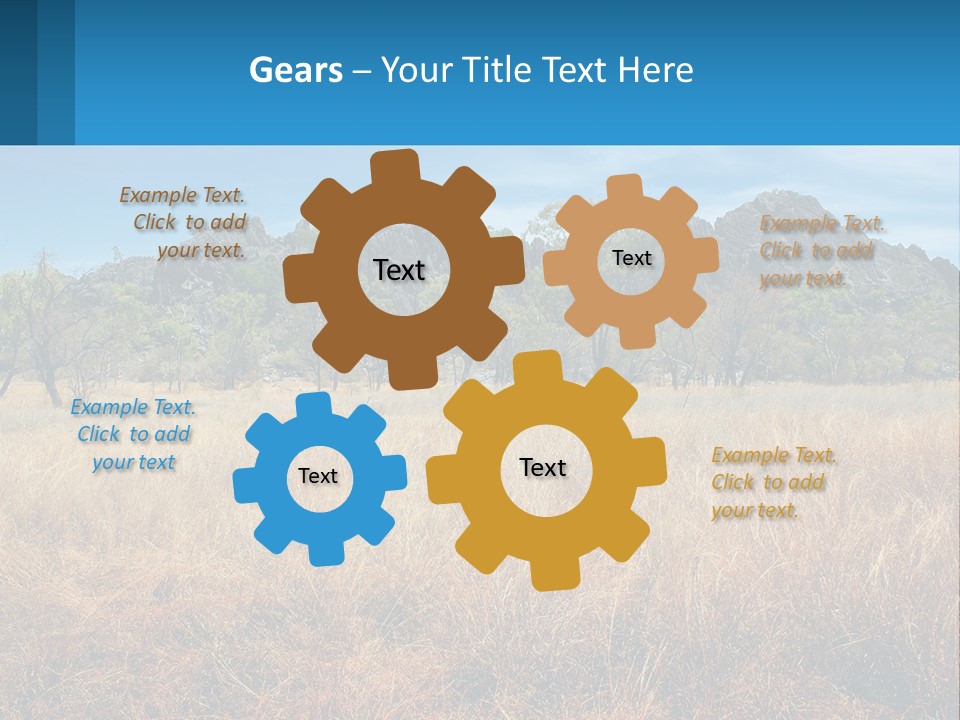 Gears – Your Title Text Here

Example Text. Click to add your text.

Text

Text

Example Text. Click to add your text.

Example Text. Click to add your text

Text

Text

Example Text. Click to add your text.